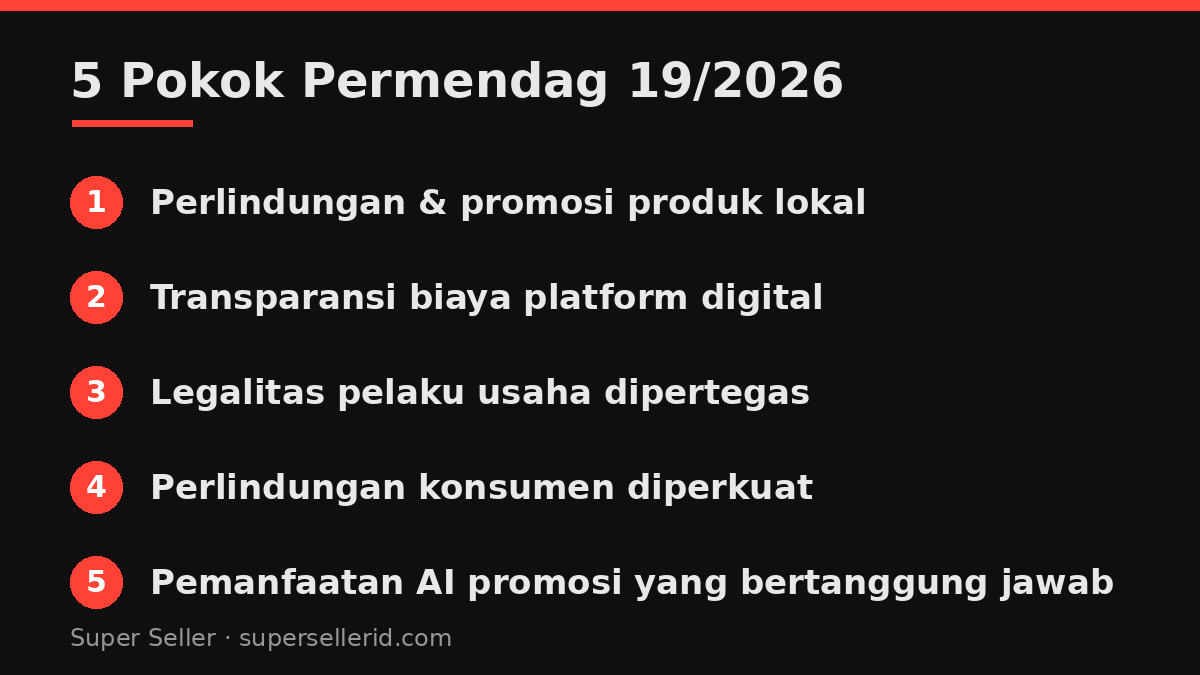 5 Pokok Permendag 19/2026

1 Perlindungan & promosi produk lokal

2 Transparansi biaya platform digital

3 Legalitas pelaku usaha dipertegas

4 Perlindungan konsumen diperkuat

5 Pemanfaatan AI promosi yang bertanggung jawab

Super Seller · supersellerid.com